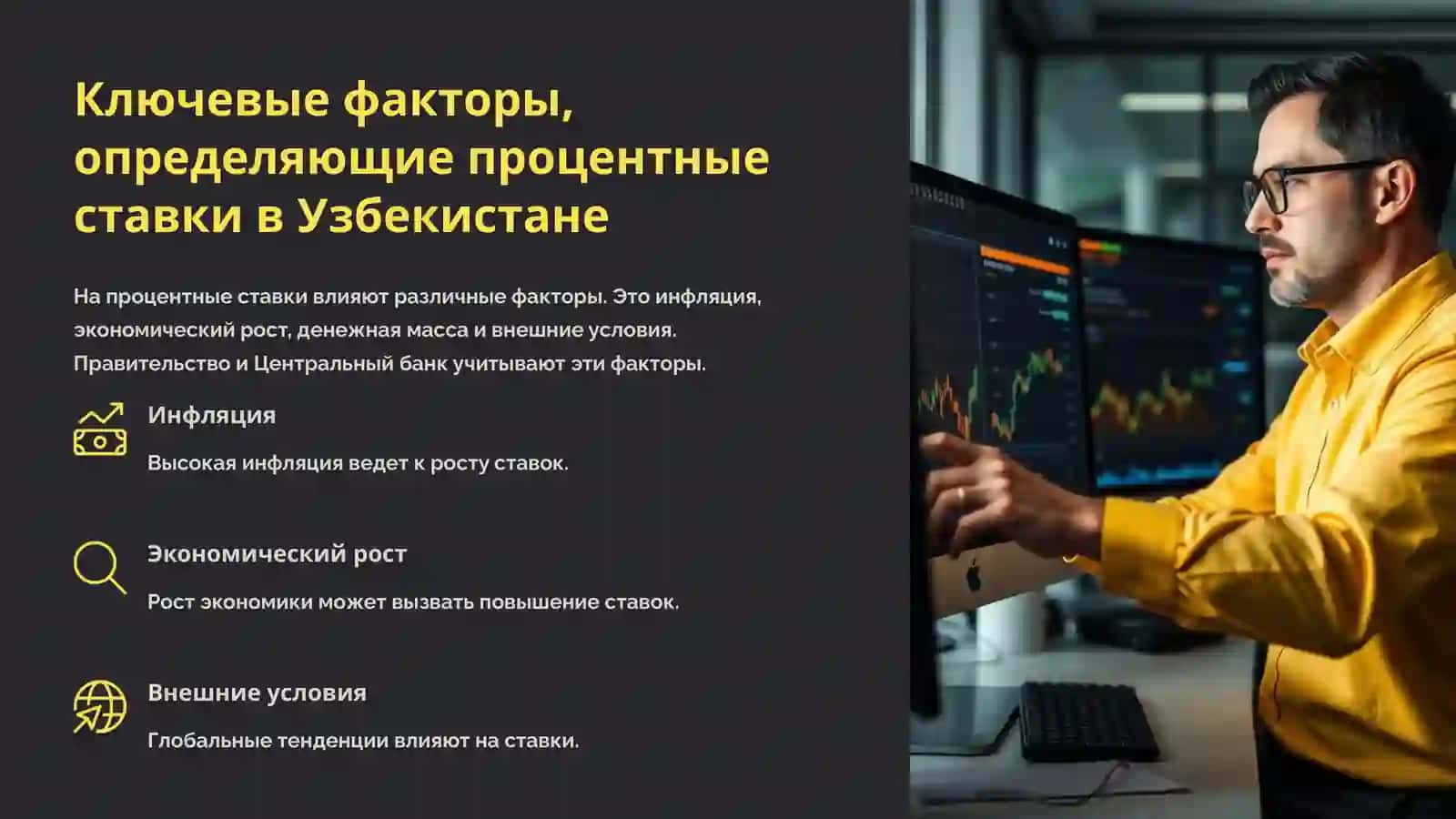 Ключевые факторы, определяющие процентные ставки в Узбекистане

На процентные ставки влияют различные факторы. Это инфляция, экономический рост, денежная масса и внешние условия. Правительство и Центральный банк учитывают эти факторы.

Инфляция

Высокая инфляция ведет к росту ставок.

Экономический рост

Рост экономики может вызвать повышение ставок.

Внешние условия

Глобальные тенденции влияют на ставки.